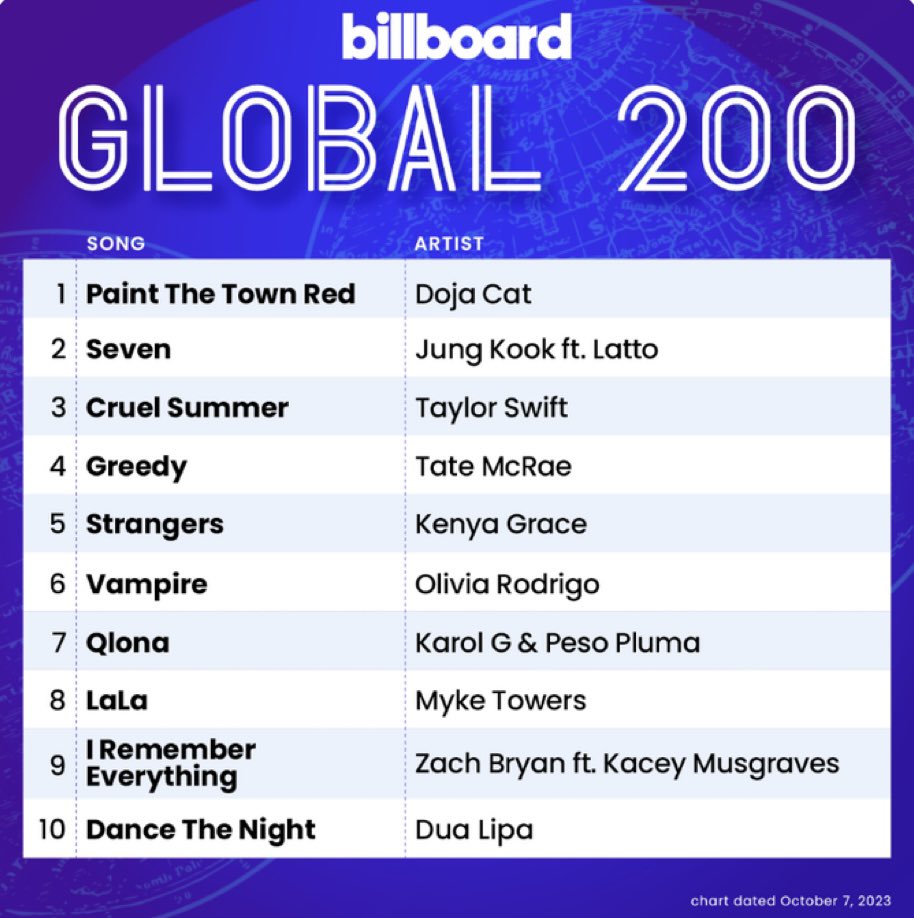 billboard

GLOBAL 200

|  | SONG | ARTIST |
|---|---|---|
| 1 | Paint The Town Red | Doja Cat |
| 2 | Seven | Jung Kook ft. Latto |
| 3 | Cruel Summer | Taylor Swift |
| 4 | Greedy | Tate McRae |
| 5 | Strangers | Kenya Grace |
| 6 | Vampire | Olivia Rodrigo |
| 7 | Qlona | Karol G & Peso Pluma |
| 8 | LaLa | Myke Towers |
| 9 | I Remember Everything | Zach Bryan ft. Kacey Musgraves |
| 10 | Dance The Night | Dua Lipa |

chart dated October 7, 2023